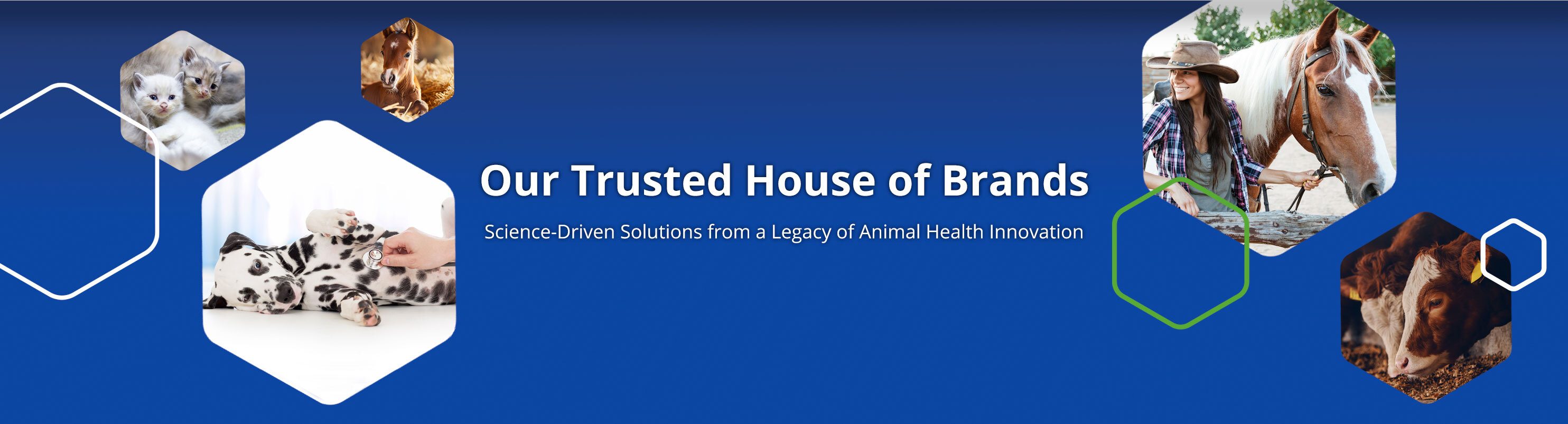 Our Trusted House of Brands

Science-Driven Solutions from a Legacy of Animal Health Innovation